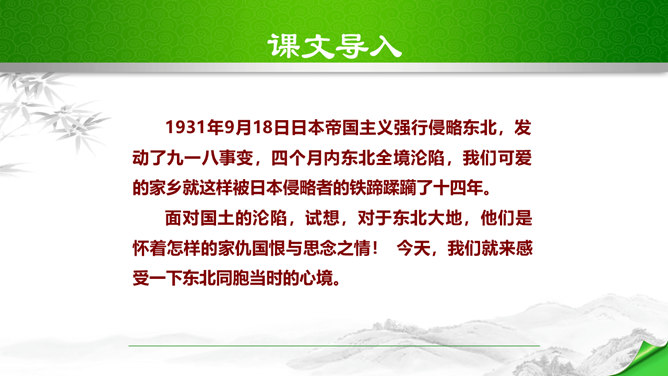 课文导入

1931年9月18日日本帝国主义强行侵略东北，发动了九一八事变，四个月内东北全境沦陷，我们可爱的家乡就这样被日本侵略者的铁蹄蹂躏了十四年。

面对国土的沦陷，试想，对于东北大地，他们是怀着怎样的家仇国恨与思念之情！ 今天，我们就来感受一下东北同胞当时的心境。